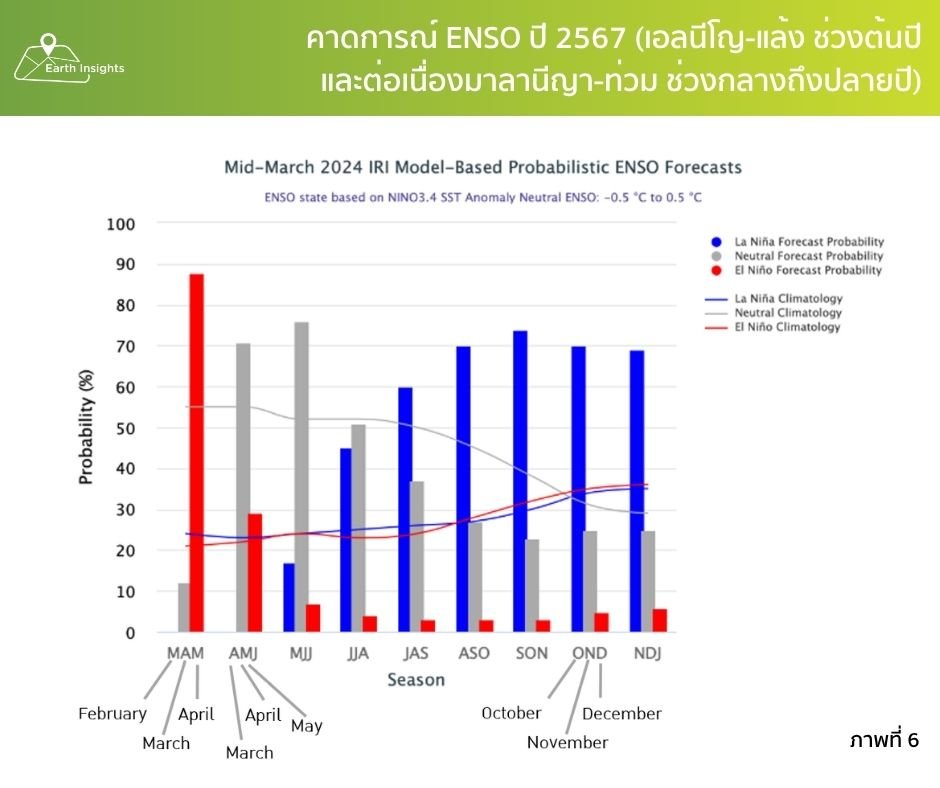 Earth Insights

คาดการณ์ ENSO ปี 2567 (เอลนีโญ-แล้ง ช่วงต้นปี และต่อเนื่องมาลานีญา-ท่วม ช่วงกลางถึงปลายปี)

Mid-March 2024 IRI Model-Based Probabilistic ENSO Forecasts

ENSO state based on NINO3.4 SST Anomaly Neutral ENSO: -0.5 °C to 0.5 °C

La Niña Forecast Probability
Neutral Forecast Probability
El Niño Forecast Probability
La Niña Climatology
Neutral Climatology
El Niño Climatology

Probability (%)

100
90
80
70
60
50
40
30
20
10
0

MAM AMJ MJJ JJA JAS ASO SON OND NDJ

Season

February
March
April
March
April
May
October
November
December

ภาพที่ 6